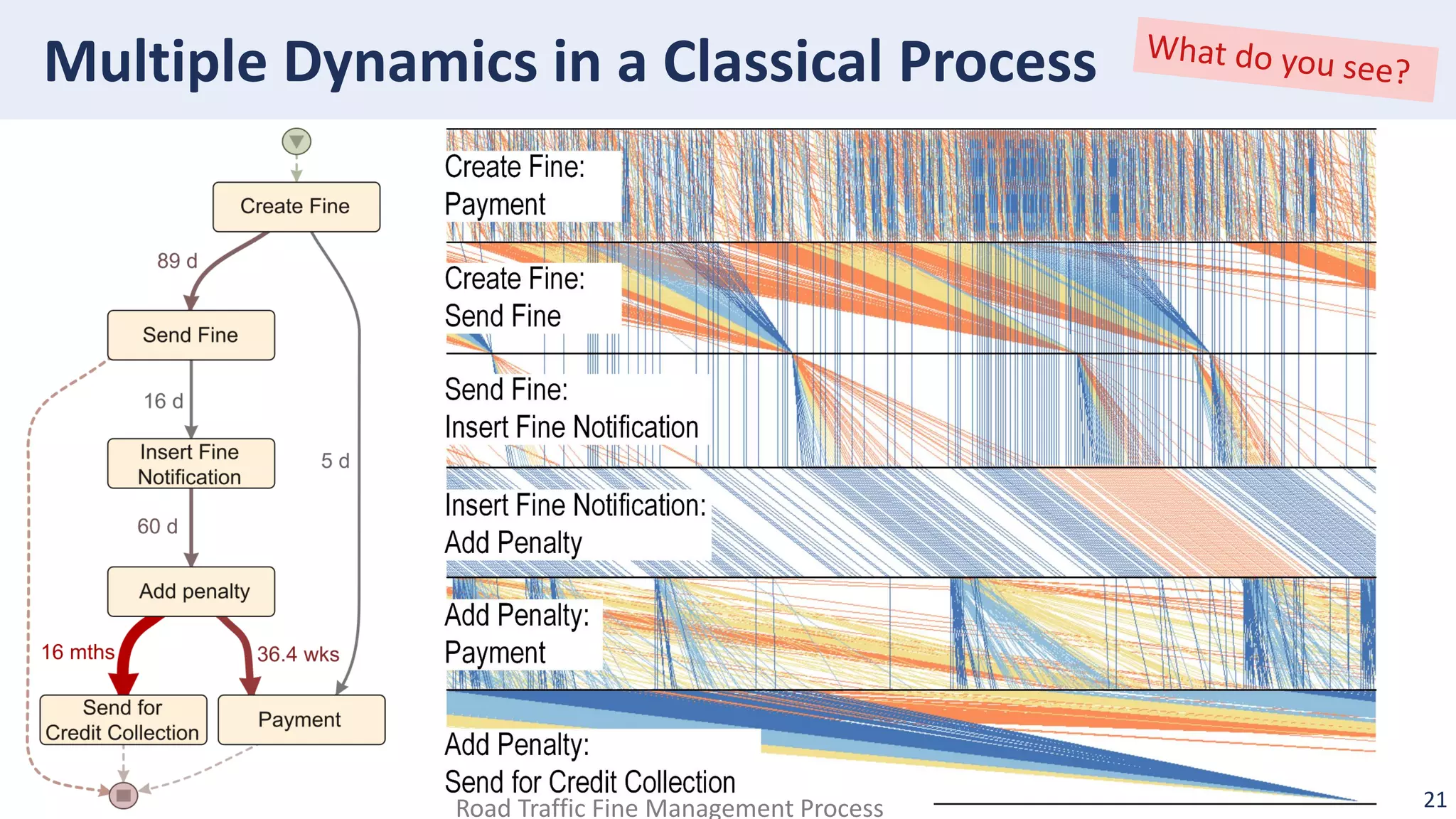 Multiple Dynamics in a Classical Process

What do you see?

Create Fine

89 d

Send Fine

16 d

Insert Fine Notification

5 d

60 d

Add penalty

16 mths

36.4 wks

Send for Credit Collection

Payment

Create Fine: Payment

Create Fine: Send Fine

Send Fine: Insert Fine Notification

Insert Fine Notification: Add Penalty

Add Penalty: Payment

Add Penalty: Send for Credit Collection

Road Traffic Fine Management Process

21